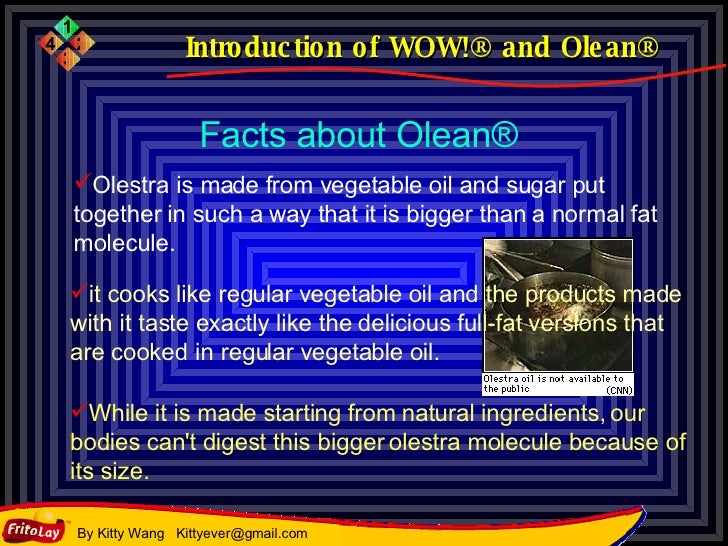 1
4

Introduction of WOW!® and Olean®

Facts about Olean®

✓Olestra is made from vegetable oil and sugar put together in such a way that it is bigger than a normal fat molecule.

✓it cooks like regular vegetable oil and the products made with it taste exactly like the delicious full-fat versions that are cooked in regular vegetable oil.

Olestra oil is not available to the public (CNN)

✓While it is made starting from natural ingredients, our bodies can't digest this bigger olestra molecule because of its size.

FritoLay

By Kitty Wang Kittyever@gmail.com